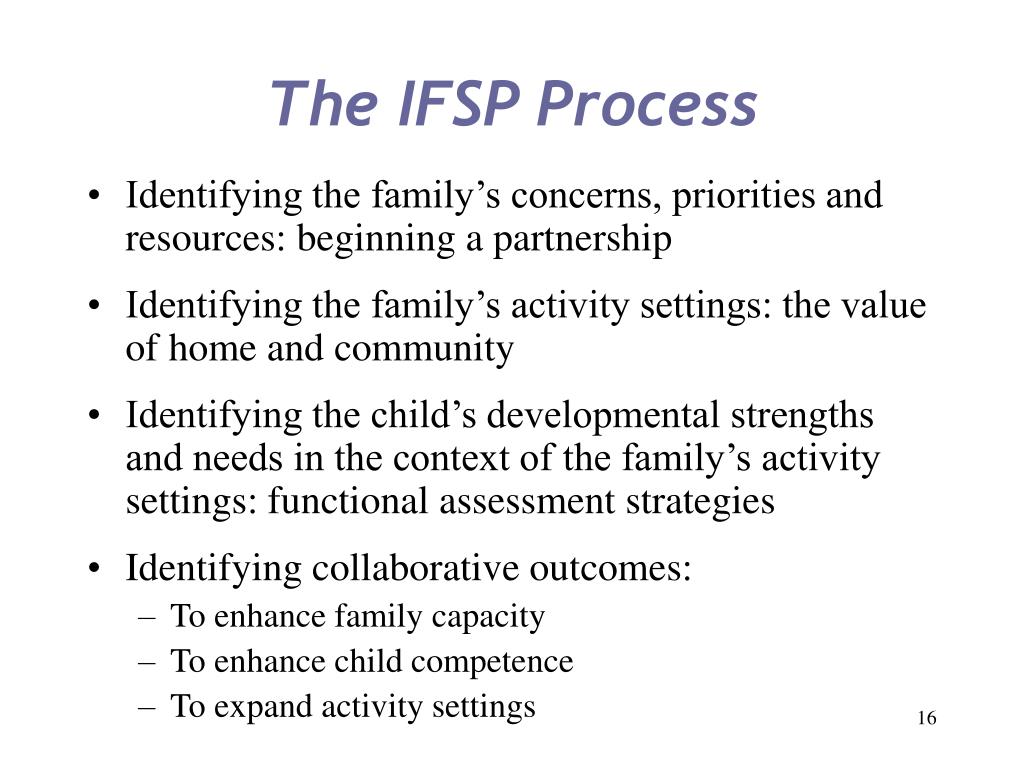 The IFSP Process

• Identifying the family’s concerns, priorities and resources: beginning a partnership

• Identifying the family’s activity settings: the value of home and community

• Identifying the child’s developmental strengths and needs in the context of the family’s activity settings: functional assessment strategies

• Identifying collaborative outcomes:
– To enhance family capacity
– To enhance child competence
– To expand activity settings

16